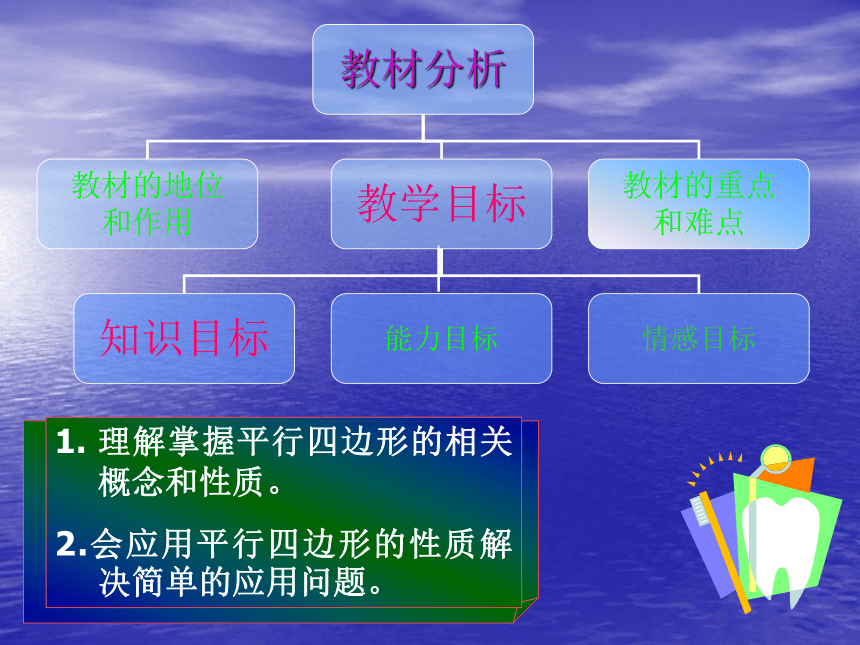 教材分析

教材的地位和作用

教学目标

教材的重点和难点

知识目标

能力目标

情感目标

1. 理解掌握平行四边形的相关概念和性质。

2.会应用平行四边形的性质解决简单的应用问题。